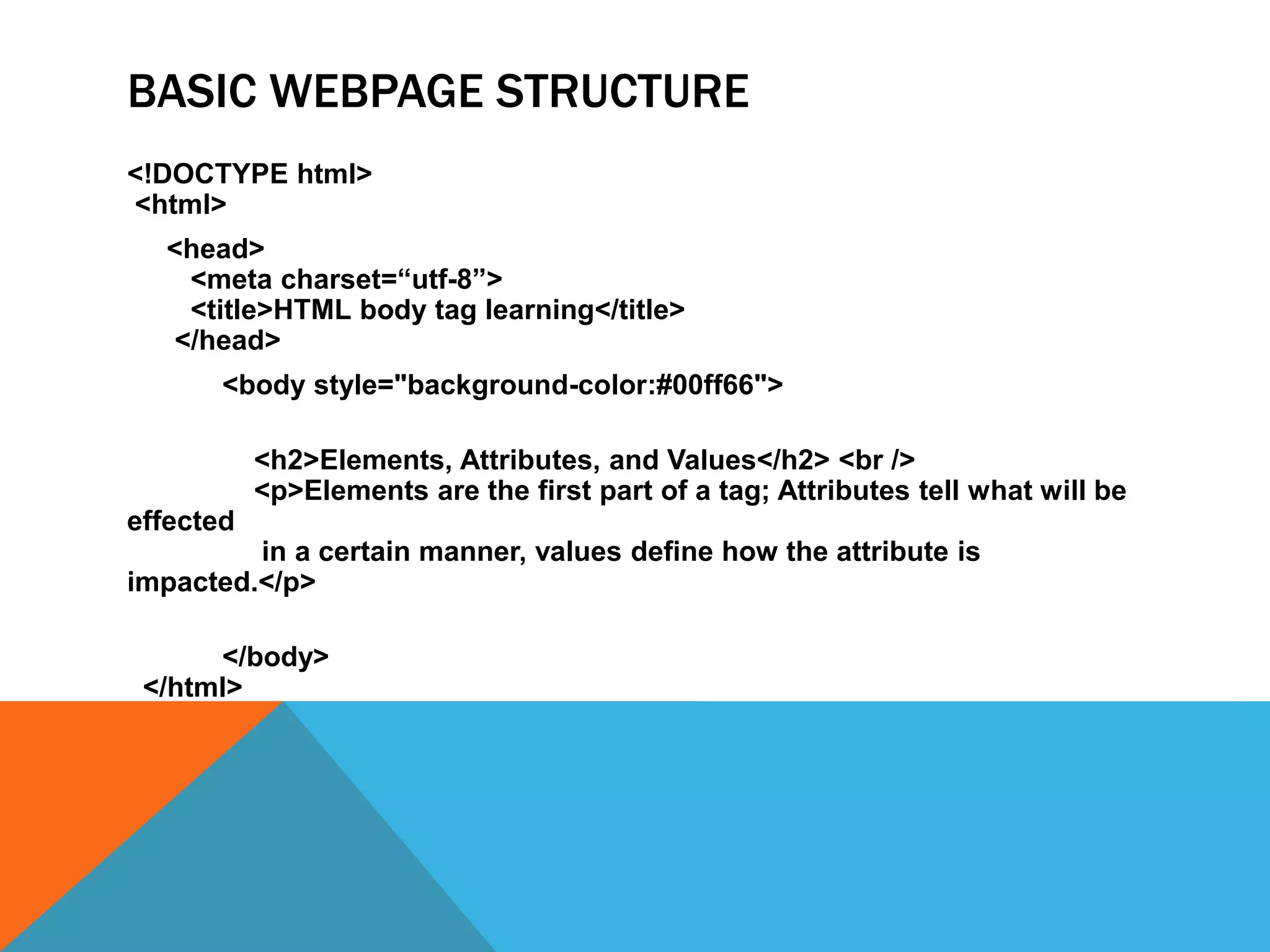 BASIC WEBPAGE STRUCTURE

<!DOCTYPE html>
<html>

<head>
<meta charset=“utf-8”>
<title>HTML body tag learning</title>
</head>

<body style="background-color:#00ff66">

<h2>Elements, Attributes, and Values</h2> <br />
<p>Elements are the first part of a tag; Attributes tell what will be effected
in a certain manner, values define how the attribute is impacted.</p>

</body>
</html>